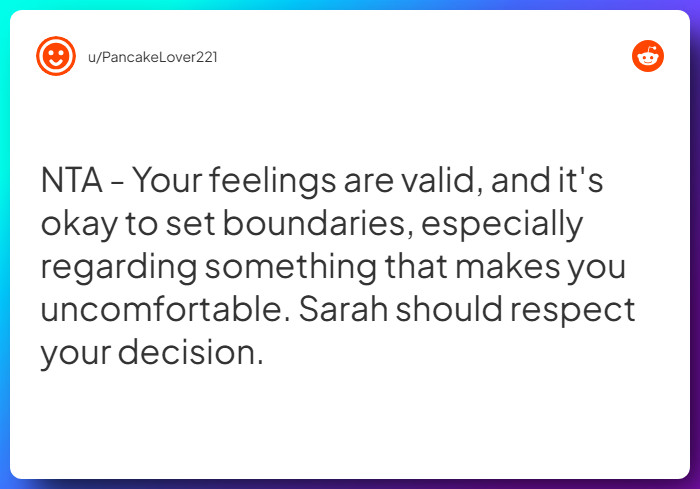 u/PancakeLover221

NTA - Your feelings are valid, and it's okay to set boundaries, especially regarding something that makes you uncomfortable. Sarah should respect your decision.